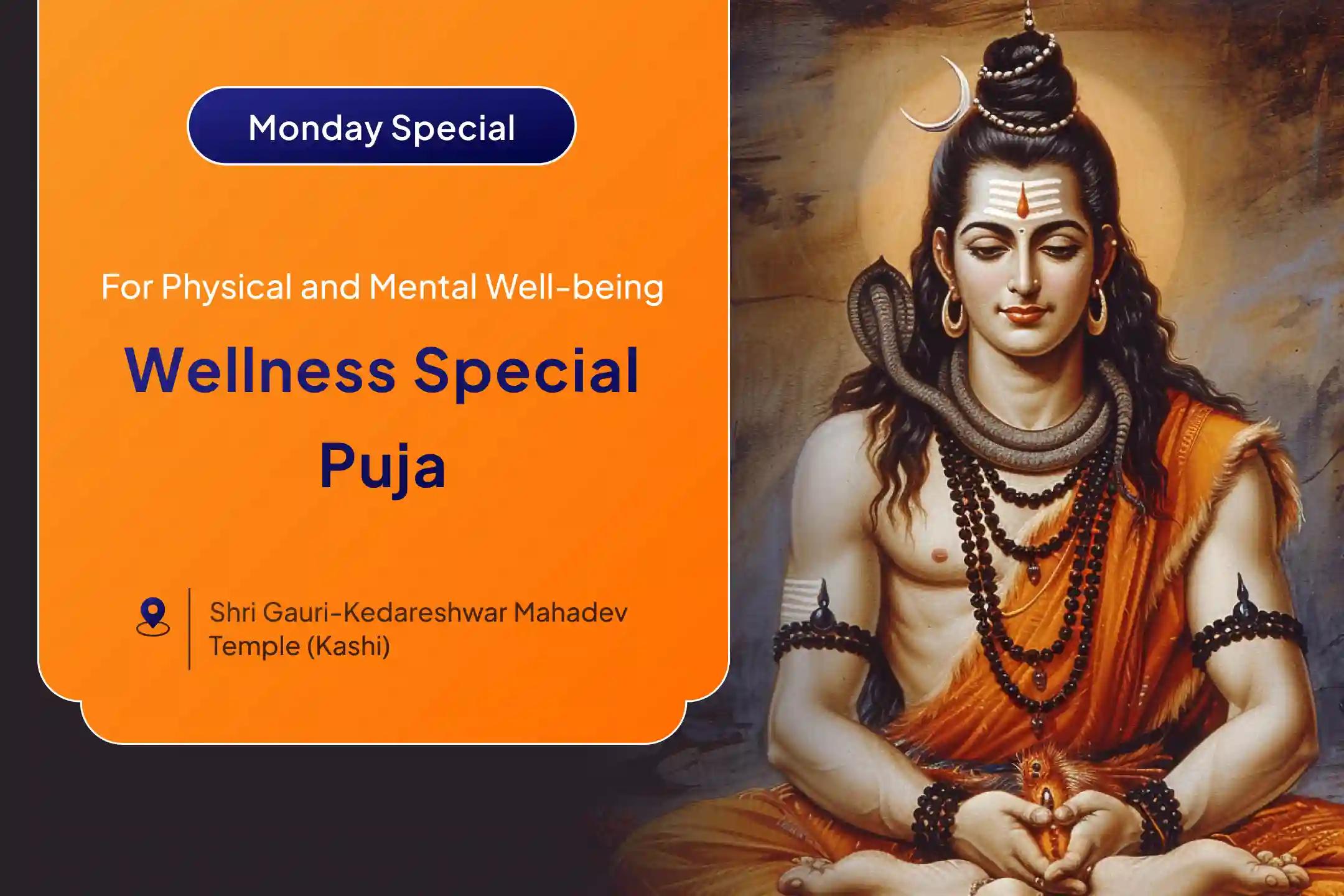 Monday Special

For Physical and Mental Well-being

Wellness Special Puja

Shri Gauri-Kedareshwar Mahadev Temple (Kashi)